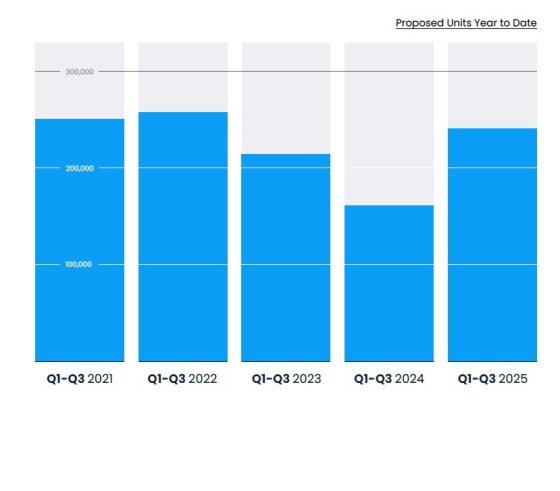 Proposed Units Year to Date

300,000

200,000

100,000

Q1-Q3 2021

Q1-Q3 2022

Q1-Q3 2023

Q1-Q3 2024

Q1-Q3 2025